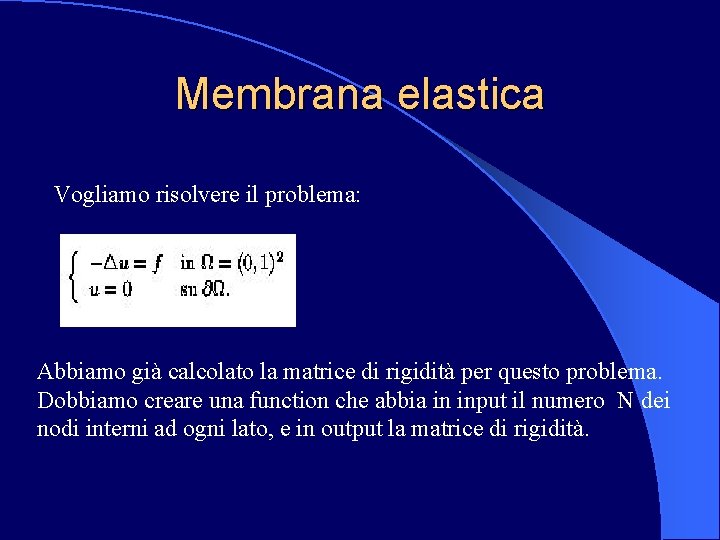 Membrana elastica

Vogliamo risolvere il problema:

$\begin{cases} -\Delta u = f & \text{in } \Omega = (0,1)^2 \\ u = 0 & \text{su } \partial\Omega. \end{cases}$

Abbiamo già calcolato la matrice di rigidità per questo problema. Dobbiamo creare una function che abbia in input il numero N dei nodi interni ad ogni lato, e in output la matrice di rigidità.